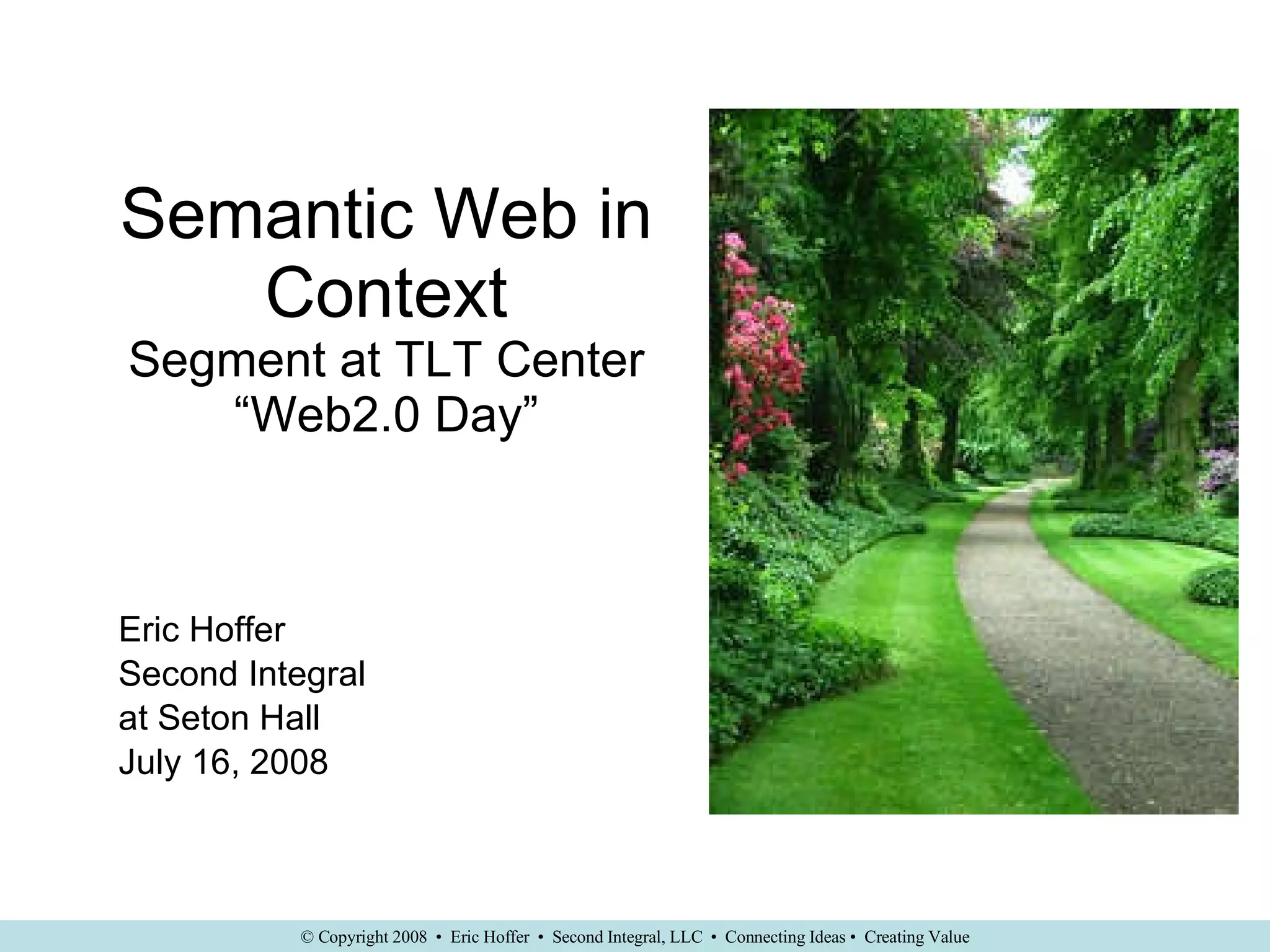 Semantic Web in Context
Segment at TLT Center
“Web2.0 Day”

Eric Hoffer
Second Integral
at Seton Hall
July 16, 2008

© Copyright 2008 • Eric Hoffer • Second Integral, LLC • Connecting Ideas • Creating Value